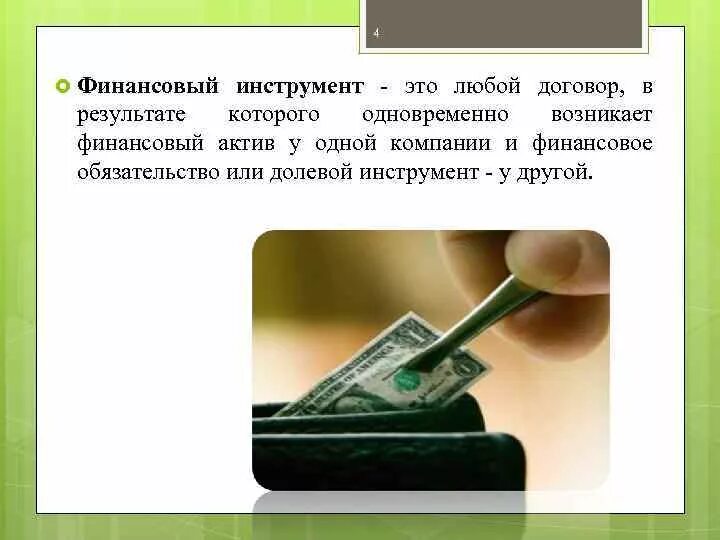 4

Финансовый инструмент - это любой договор, в результате которого одновременно возникает финансовый актив у одной компании и финансовое обязательство или долевой инструмент - у другой.